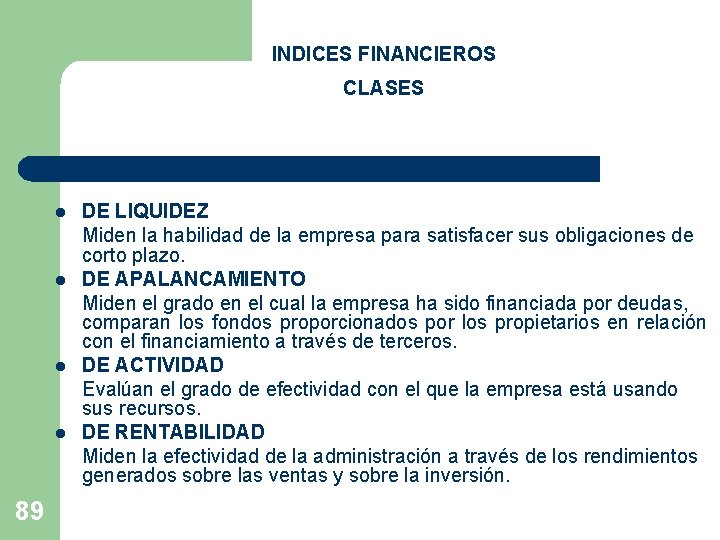 INDICES FINANCIEROS

CLASES

- DE LIQUIDEZ
Miden la habilidad de la empresa para satisfacer sus obligaciones de corto plazo.
- DE APALANCAMIENTO
Miden el grado en el cual la empresa ha sido financiada por deudas, comparan los fondos proporcionados por los propietarios en relación con el financiamiento a través de terceros.
- DE ACTIVIDAD
Evalúan el grado de efectividad con el que la empresa está usando sus recursos.
- DE RENTABILIDAD
Miden la efectividad de la administración a través de los rendimientos generados sobre las ventas y sobre la inversión.

89